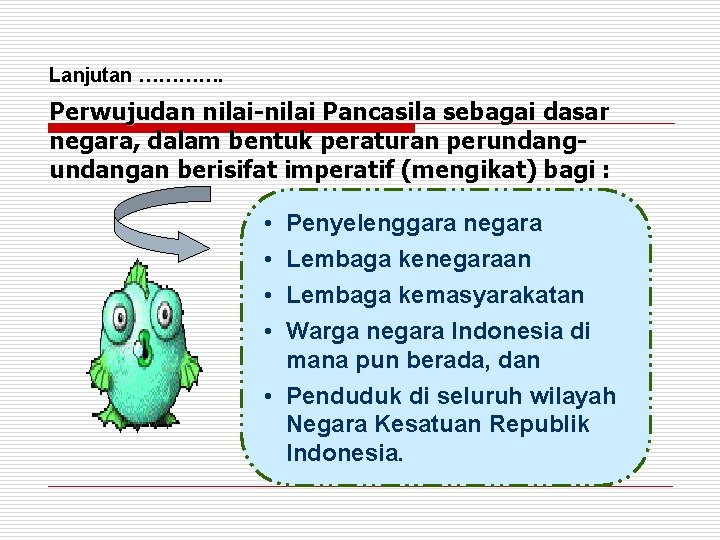 Lanjutan ………….

Perwujudan nilai-nilai Pancasila sebagai dasar negara, dalam bentuk peraturan perundang-undangan berisifat imperatif (mengikat) bagi :

• Penyelenggara negara
• Lembaga kenegaraan
• Lembaga kemasyarakatan
• Warga negara Indonesia di mana pun berada, dan
• Penduduk di seluruh wilayah Negara Kesatuan Republik Indonesia.